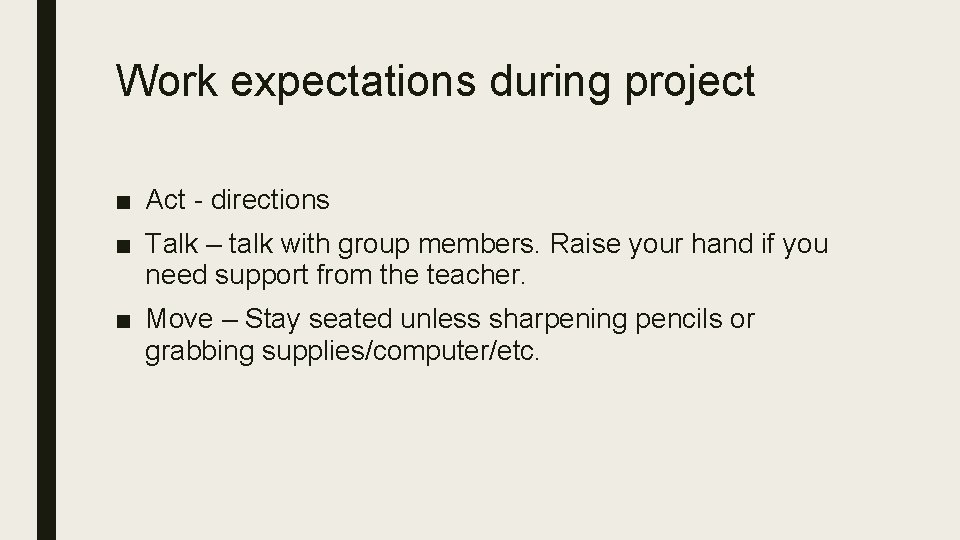 Work expectations during project

■ Act - directions

■ Talk – talk with group members. Raise your hand if you need support from the teacher.

■ Move – Stay seated unless sharpening pencils or grabbing supplies/computer/etc.